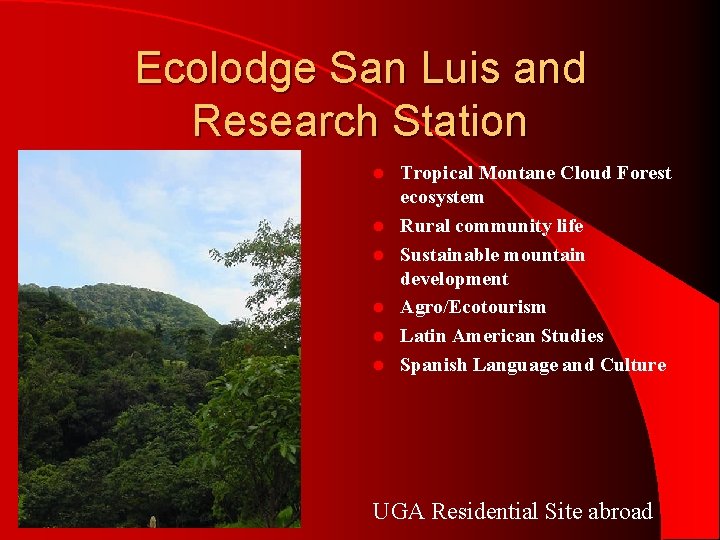 Ecolodge San Luis and Research Station

- Tropical Montane Cloud Forest ecosystem
- Rural community life
- Sustainable mountain development
- Agro/Ecotourism
- Latin American Studies
- Spanish Language and Culture

UGA Residential Site abroad